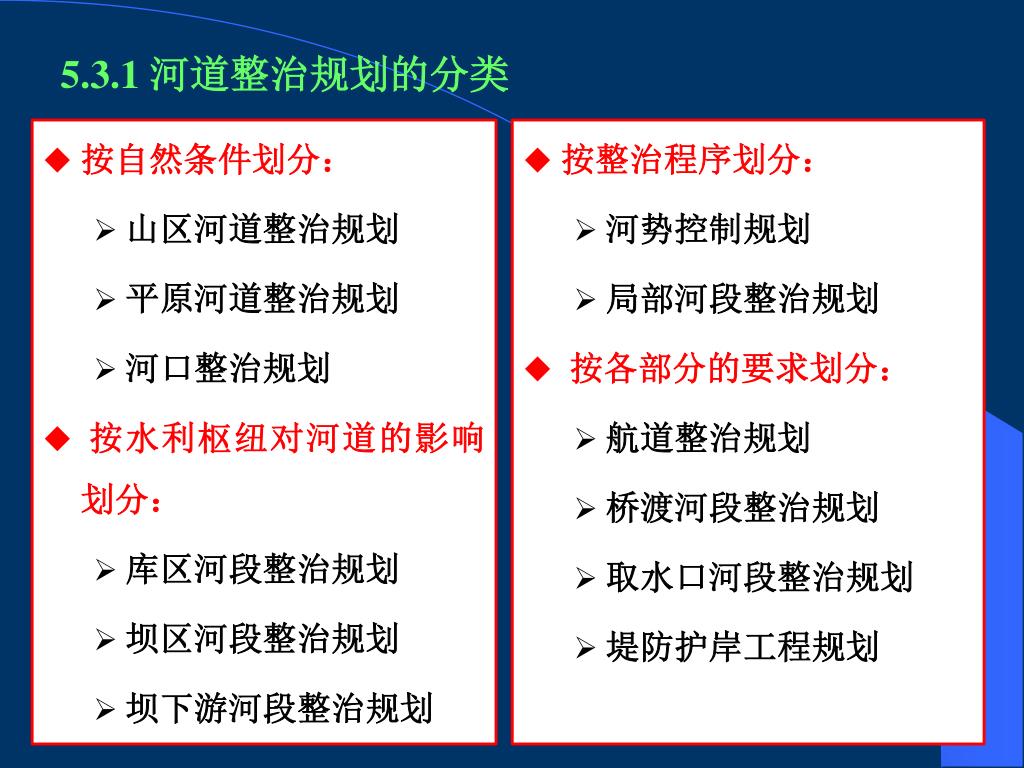 5.3.1 河道整治规划的分类

◆ 按自然条件划分：

➢ 山区河道整治规划

➢ 平原河道整治规划

➢ 河口整治规划

◆ 按水利枢纽对河道的影响划分：

➢ 库区河段整治规划

➢ 坝区河段整治规划

➢ 坝下游河段整治规划

◆ 按整治程序划分：

➢ 河势控制规划

➢ 局部河段整治规划

◆ 按各部分的要求划分：

➢ 航道整治规划

➢ 桥渡河段整治规划

➢ 取水口河段整治规划

➢ 堤防护岸工程规划